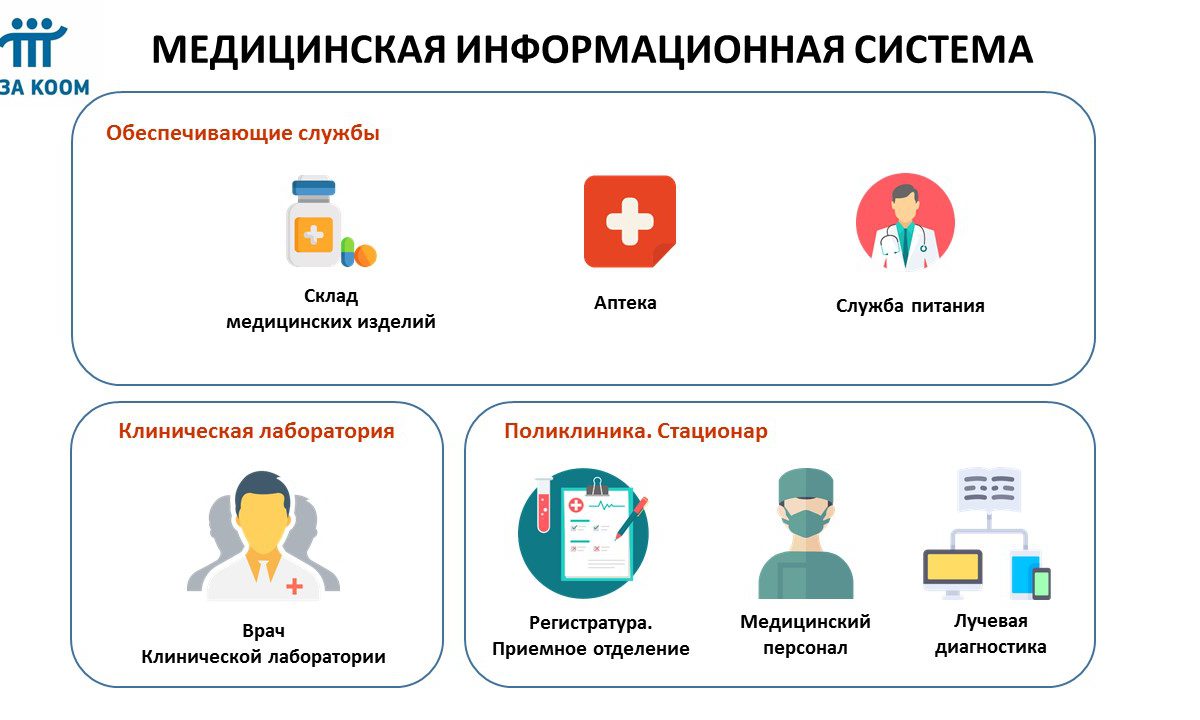 ЗА КООМ

МЕДИЦИНСКАЯ ИНФОРМАЦИОННАЯ СИСТЕМА

Обеспечивающие службы

Склад медицинских изделий

Аптека

Служба питания

Клиническая лаборатория

Врач Клинической лаборатории

Поликлиника. Стационар

Регистратура. Приемное отделение

Медицинский персонал

Лучевая диагностика